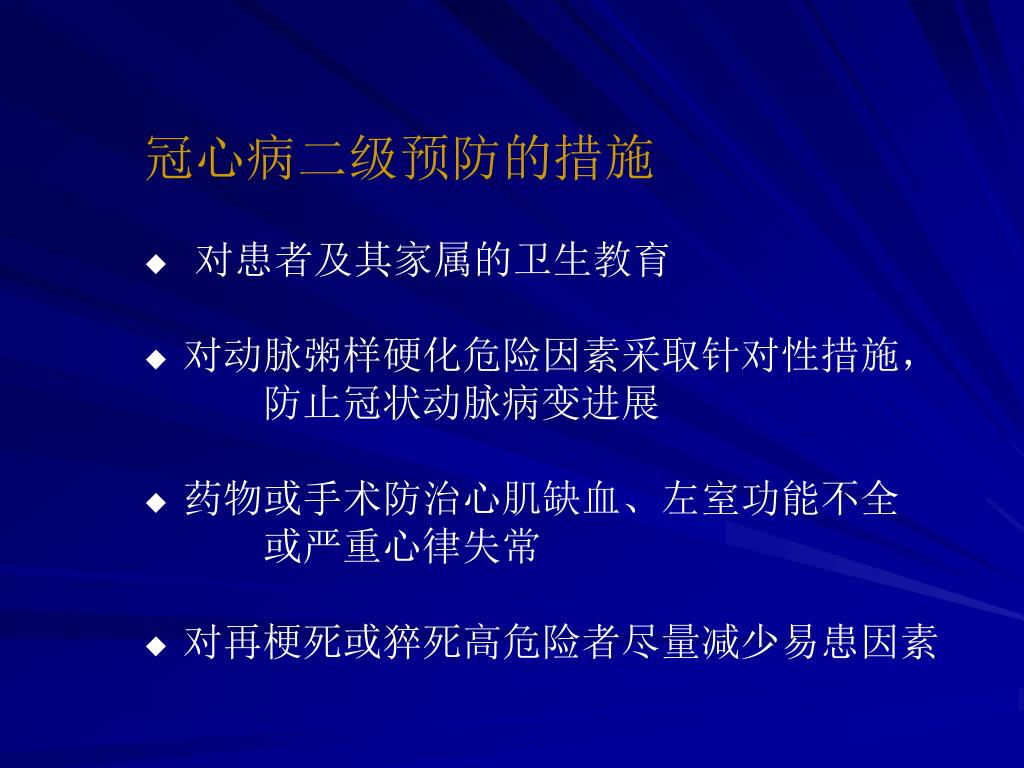 冠心病二级预防的措施

◆ 对患者及其家属的卫生教育

◆ 对动脉粥样硬化危险因素采取针对性措施，防止冠状动脉病变进展

◆ 药物或手术防治心肌缺血、左室功能不全或严重心律失常

◆ 对再梗死或猝死高危险者尽量减少易患因素